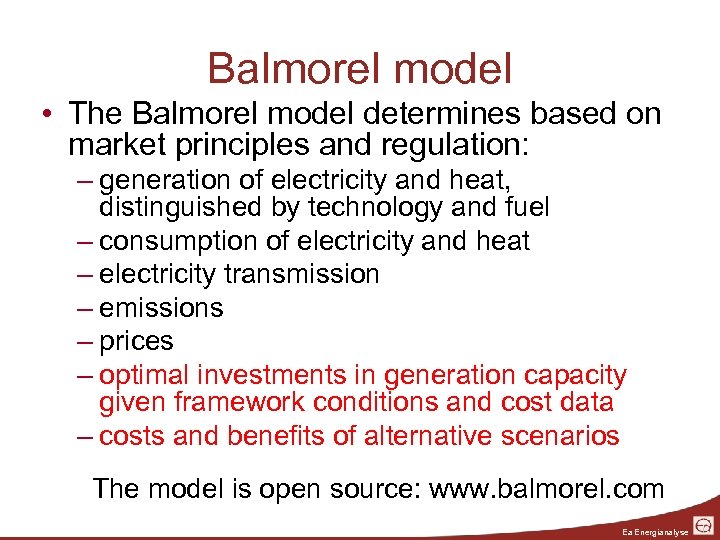 Balmorel model

• The Balmorel model determines based on market principles and regulation:
– generation of electricity and heat, distinguished by technology and fuel
– consumption of electricity and heat
– electricity transmission
– emissions
– prices
– optimal investments in generation capacity given framework conditions and cost data
– costs and benefits of alternative scenarios

The model is open source: www.balmorel.com

Ea Energianalyse